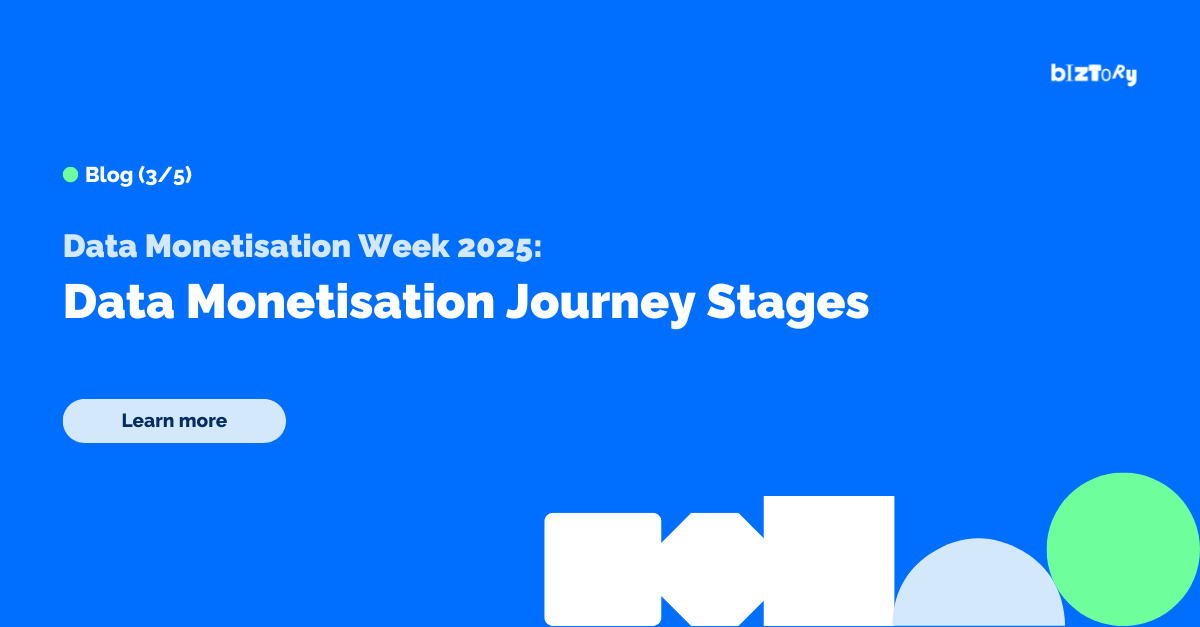 bIZTory

Blog (3/5)

Data Monetisation Week 2025:

Data Monetisation Journey Stages

Learn more